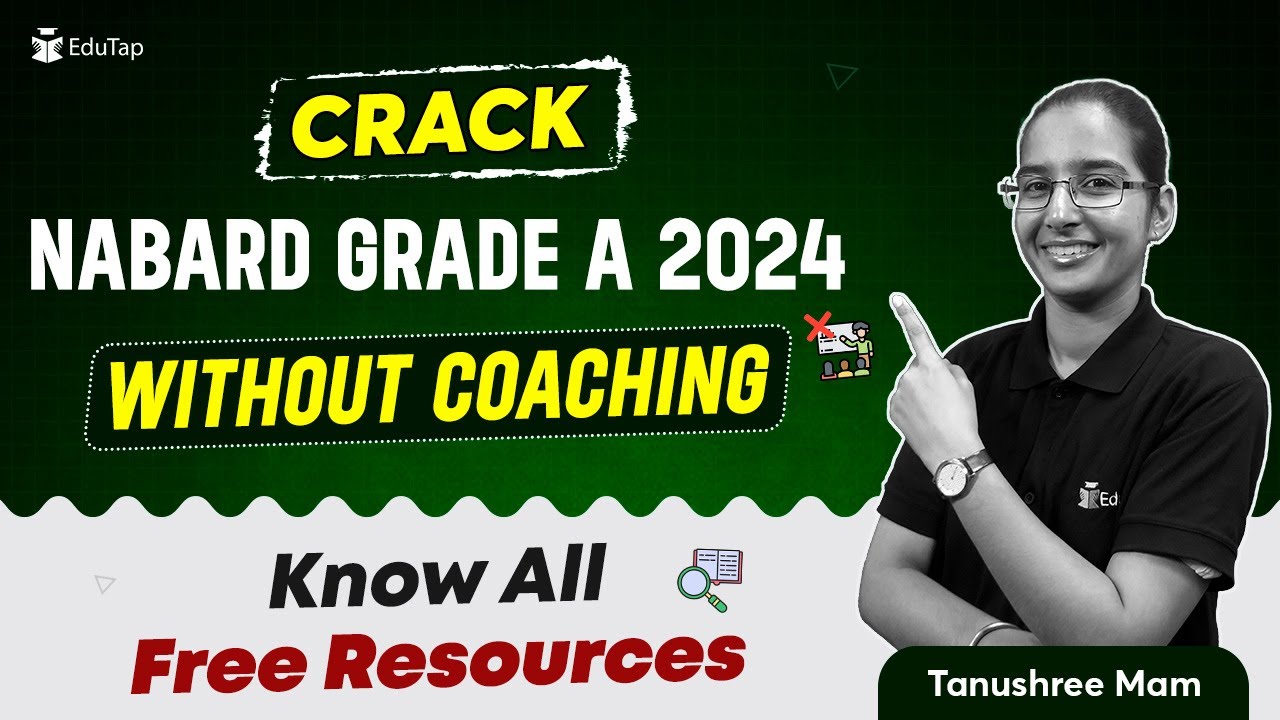 EduTap

CRACK

NABARD GRADE A 2024

WITHOUT COACHING

Know All

Free Resources

Edu

Tanushree Mam